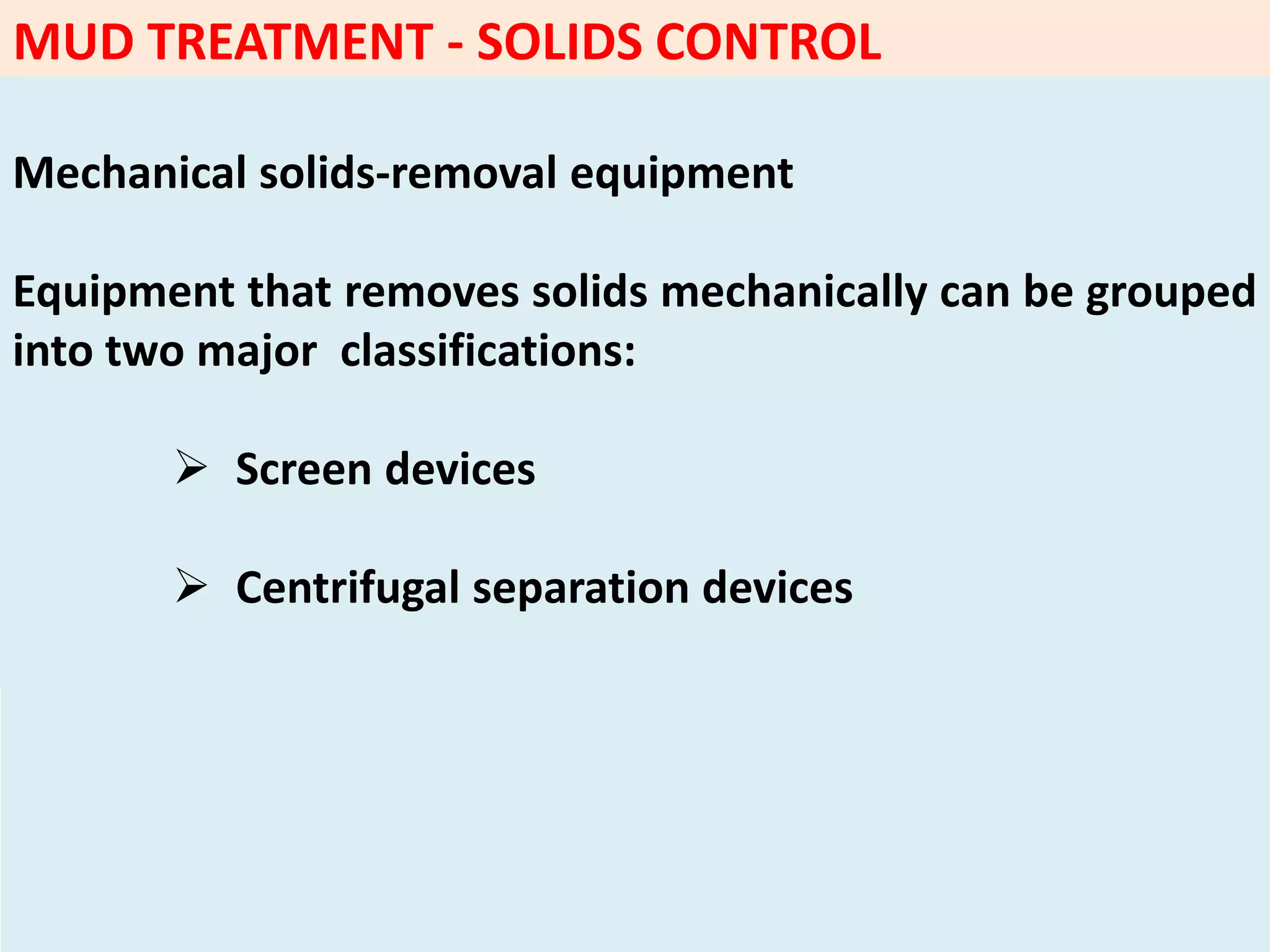 MUD TREATMENT - SOLIDS CONTROL

Mechanical solids-removal equipment

Equipment that removes solids mechanically can be grouped into two major classifications:

➢ Screen devices

➢ Centrifugal separation devices